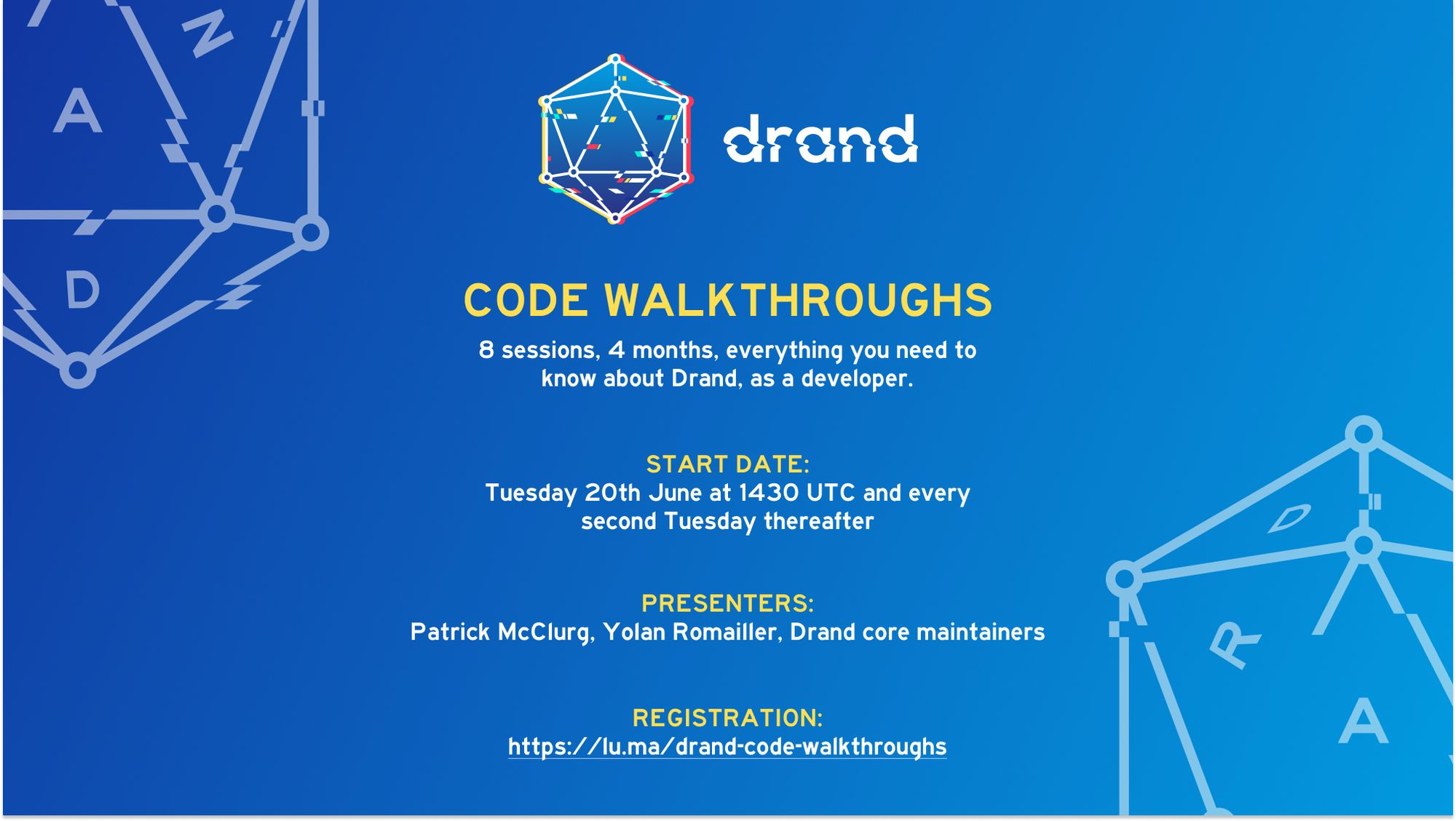 drand

CODE WALKTHROUGHS

8 sessions, 4 months, everything you need to know about Drand, as a developer.

START DATE:
Tuesday 20th June at 1430 UTC and every second Tuesday thereafter

PRESENTERS:
Patrick McClurg, Yolan Romailler, Drand core maintainers

REGISTRATION:
https://lu.ma/drand-code-walkthroughs